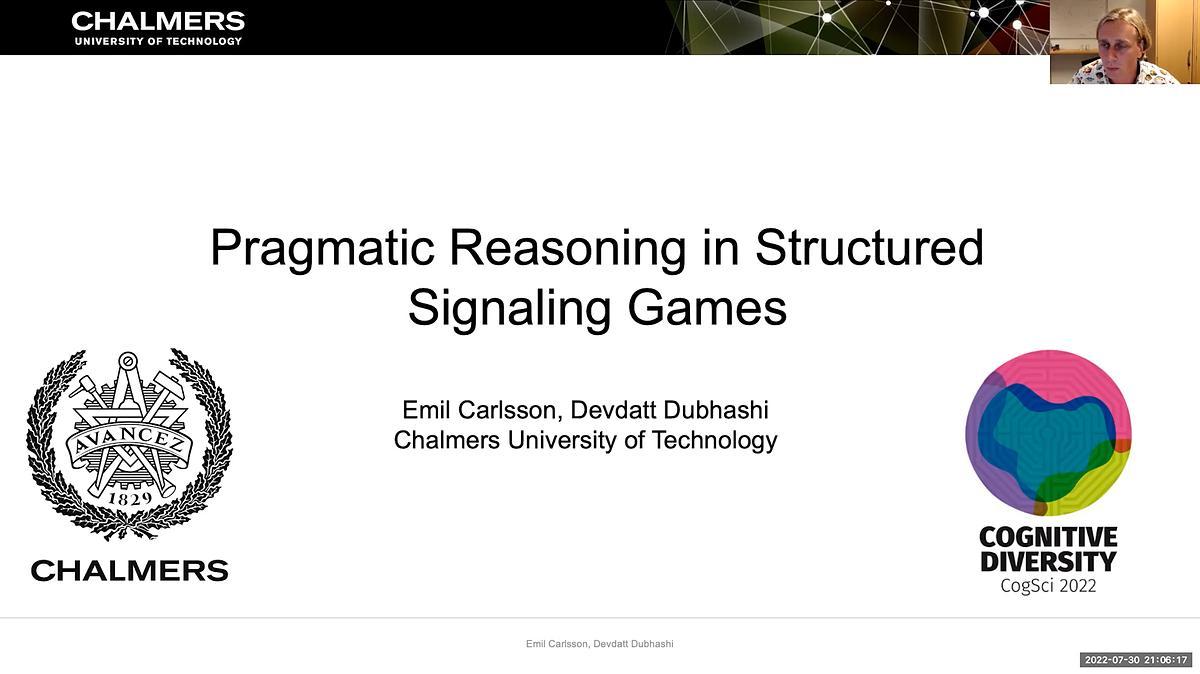 CHALMERS
UNIVERSITY OF TECHNOLOGY

Pragmatic Reasoning in Structured Signaling Games

Emil Carlsson, Devdatt Dubhashi
Chalmers University of Technology

AVANCEZ
1829
CHALMERS

COGNITIVE DIVERSITY
CogSci 2022

Emil Carlsson, Devdatt Dubhashi

2022-07-30 21:06:17